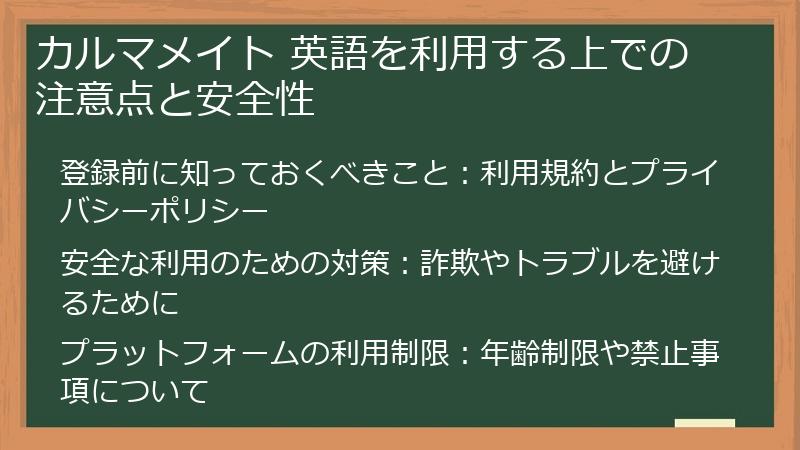 カルマメイト 英語を利用する上での注意点と安全性

登録前に知っておくべきこと：利用規約とプライバシーポリシー

安全な利用のための対策：詐欺やトラブルを避けるために

プラットフォームの利用制限：年齢制限や禁止事項について